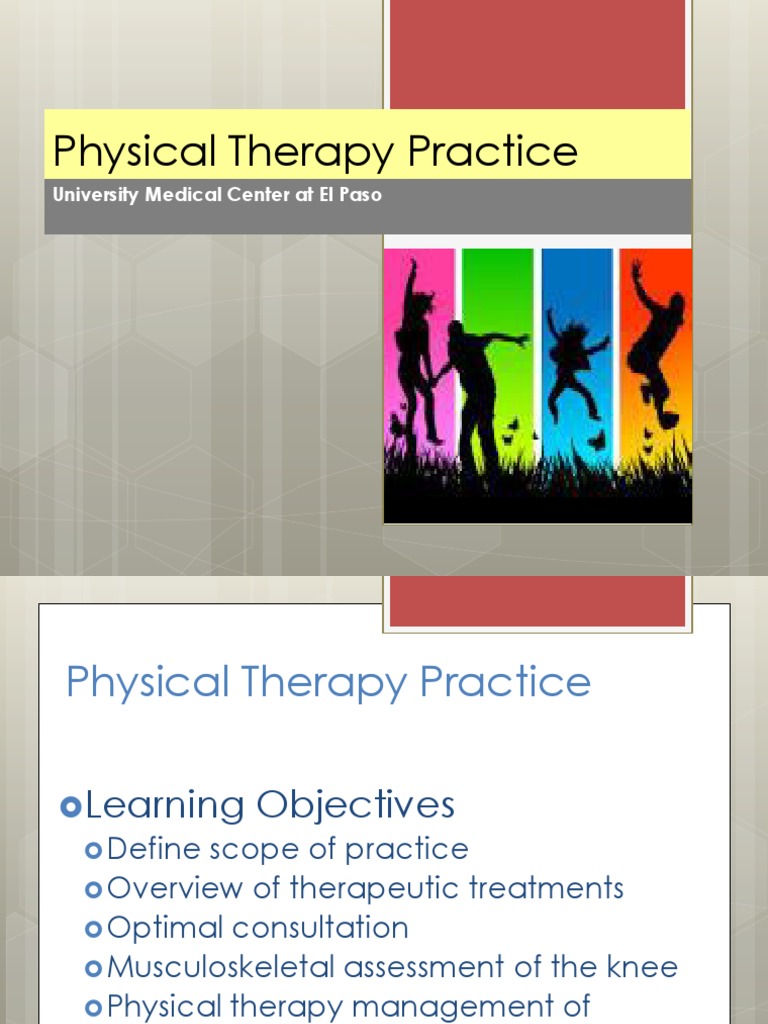 Physical Therapy Practice

University Medical Center at El Paso

Physical Therapy Practice

Learning Objectives

Define scope of practice

Overview of therapeutic treatments

Optimal consultation

Musculoskeletal assessment of the knee

Physical therapy management of